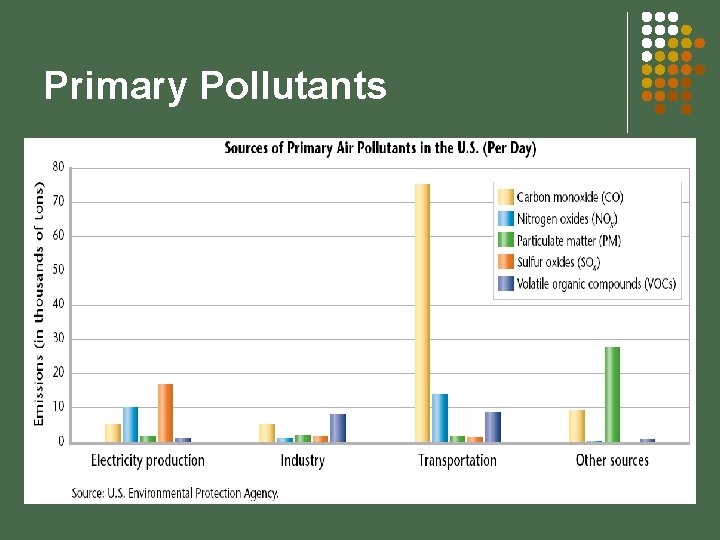 Primary Pollutants

Sources of Primary Air Pollutants in the U.S. (Per Day)

Emissions (in thousands of tons)

80
70
60
50
40
30
20
10
0

Carbon monoxide (CO)
Nitrogen oxides ($NO_x$)
Particulate matter (PM)
Sulfur oxides ($SO_x$)
Volatile organic compounds (VOCs)

Electricity production
Industry
Transportation
Other sources

Source: U.S. Environmental Protection Agency.